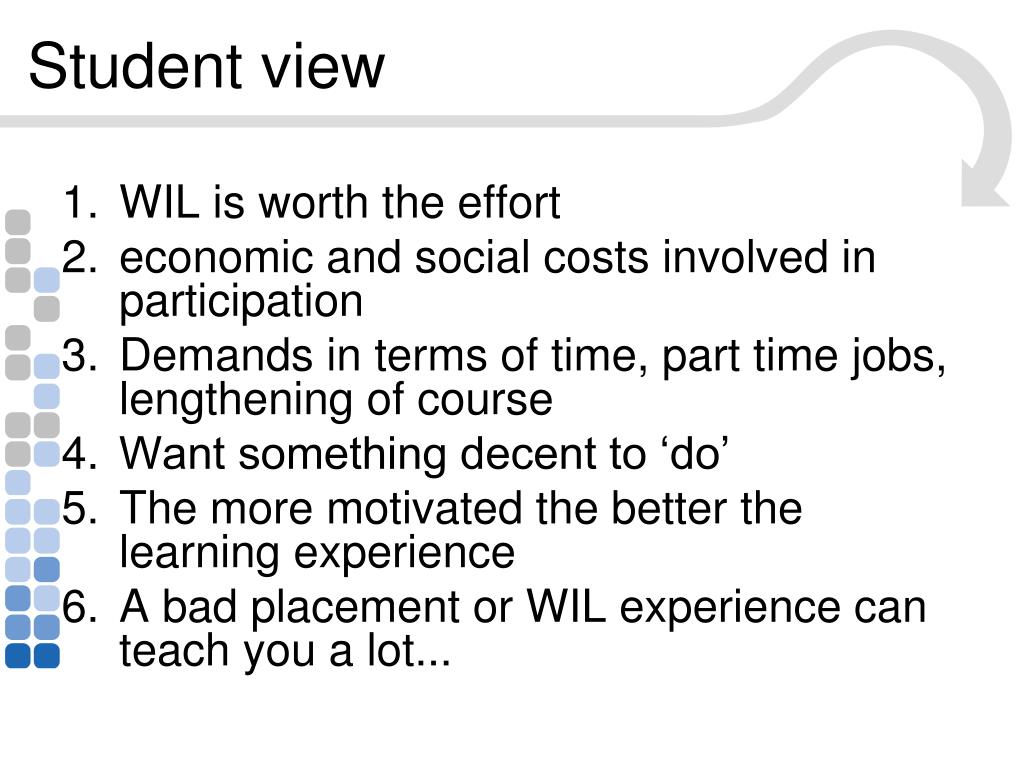 Student view

1. WIL is worth the effort
2. economic and social costs involved in participation
3. Demands in terms of time, part time jobs, lengthening of course
4. Want something decent to ‘do’
5. The more motivated the better the learning experience
6. A bad placement or WIL experience can teach you a lot...